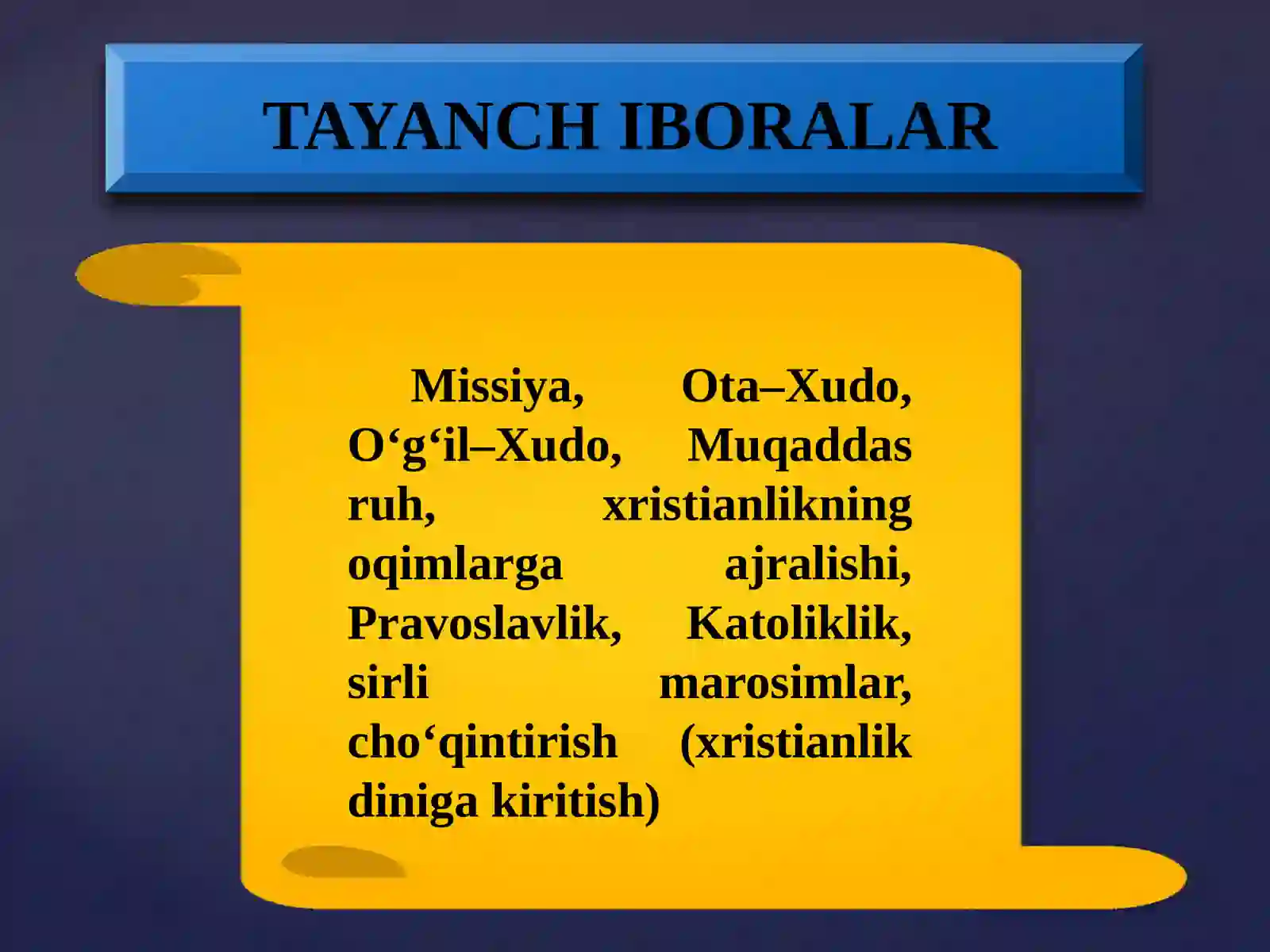 TAYANCH IBORALAR

Missiya, Ota–Xudo, O‘g‘il–Xudo, Muqaddas ruh, xristianlikning oqimlarga ajralishi, Pravoslavlik, Katoliklik, sirli marosimlar, cho‘qintirish (xristianlik diniga kiritish)